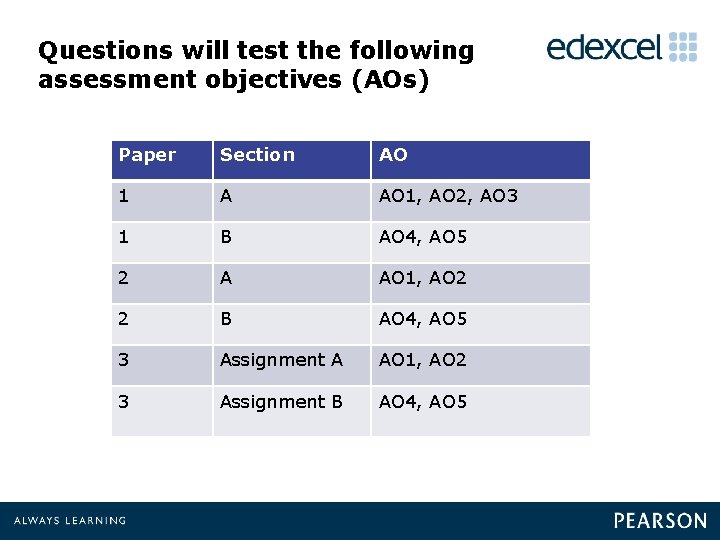 Questions will test the following assessment objectives (AOs)

edexcel

| Paper | Section | AO |
|---|---|---|
| 1 | A | AO1, AO2, AO3 |
| 1 | B | AO4, AO5 |
| 2 | A | AO1, AO2 |
| 2 | B | AO4, AO5 |
| 3 | Assignment A | AO1, AO2 |
| 3 | Assignment B | AO4, AO5 |

ALWAYS LEARNING

PEARSON